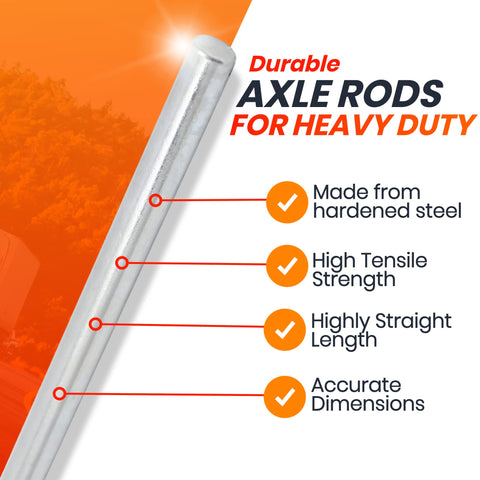 Durable
AXLE RODS
FOR HEAVY DUTY

Made from hardened steel

High Tensile Strength

Highly Straight Length

Accurate Dimensions